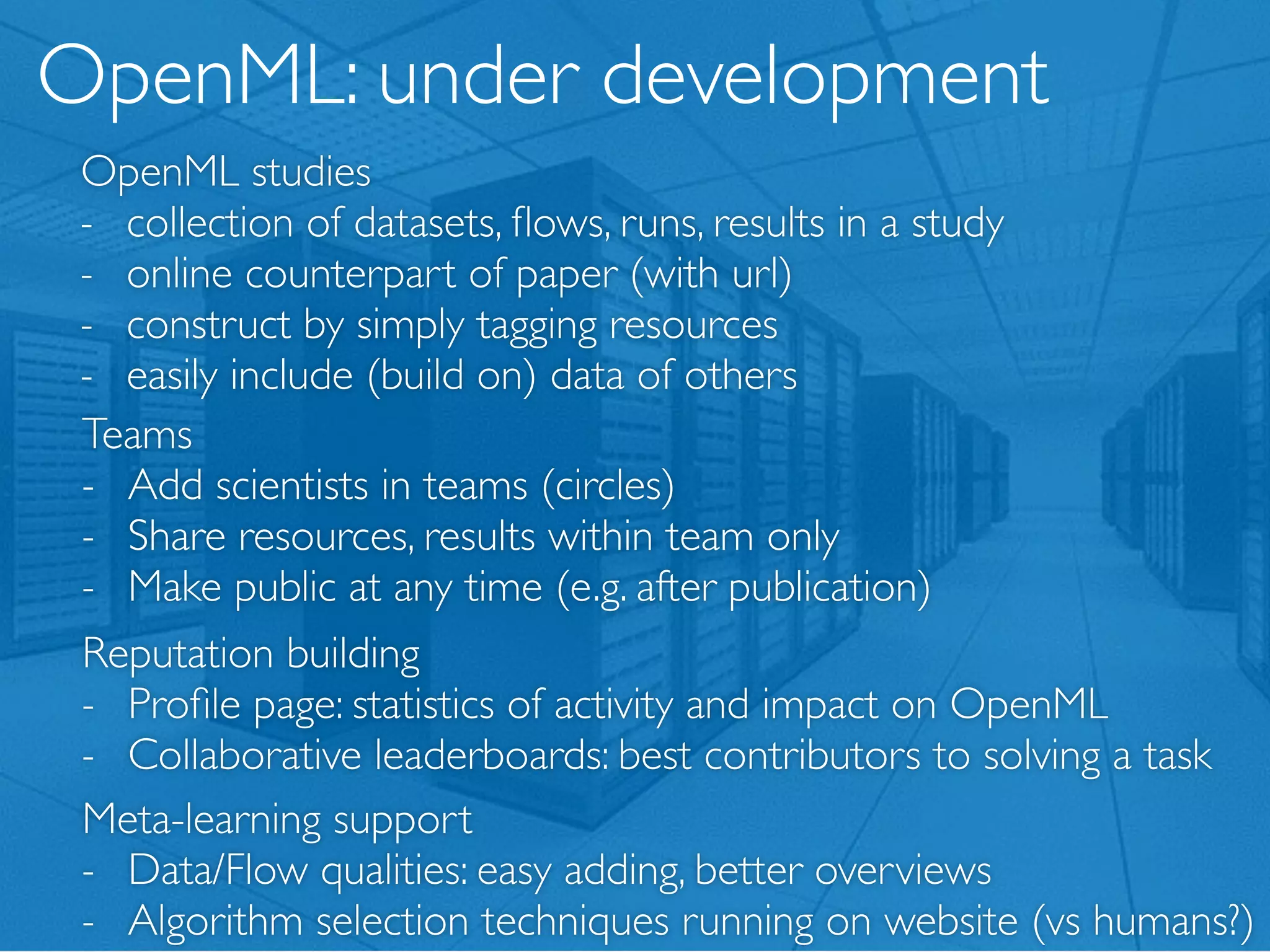 OpenML: under development

OpenML studies
- collection of datasets, flows, runs, results in a study
- online counterpart of paper (with url)
- construct by simply tagging resources
- easily include (build on) data of others

Teams
- Add scientists in teams (circles)
- Share resources, results within team only
- Make public at any time (e.g. after publication)

Reputation building
- Profile page: statistics of activity and impact on OpenML
- Collaborative leaderboards: best contributors to solving a task

Meta-learning support
- Data/Flow qualities: easy adding, better overviews
- Algorithm selection techniques running on website (vs humans?)